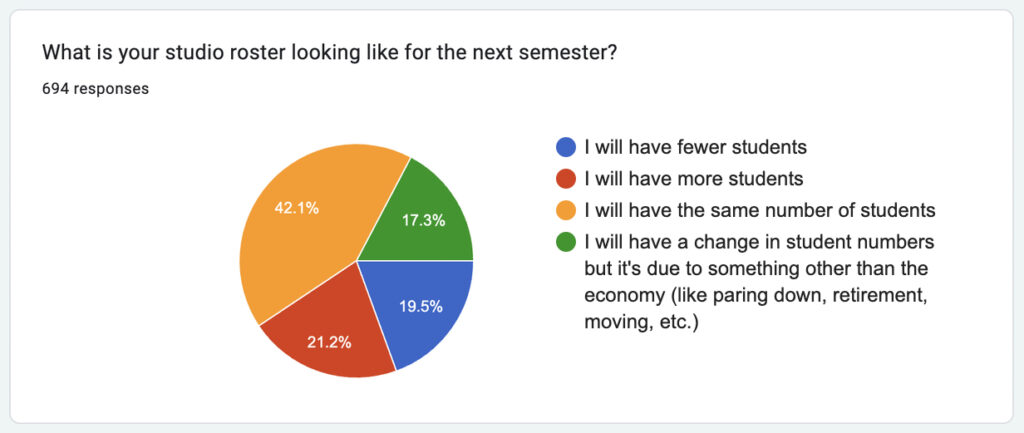 What is your studio roster looking like for the next semester?

694 responses

42.1%

17.3%

19.5%

21.2%

I will have fewer students

I will have more students

I will have the same number of students

I will have a change in student numbers but it's due to something other than the economy (like paring down, retirement, moving, etc.)